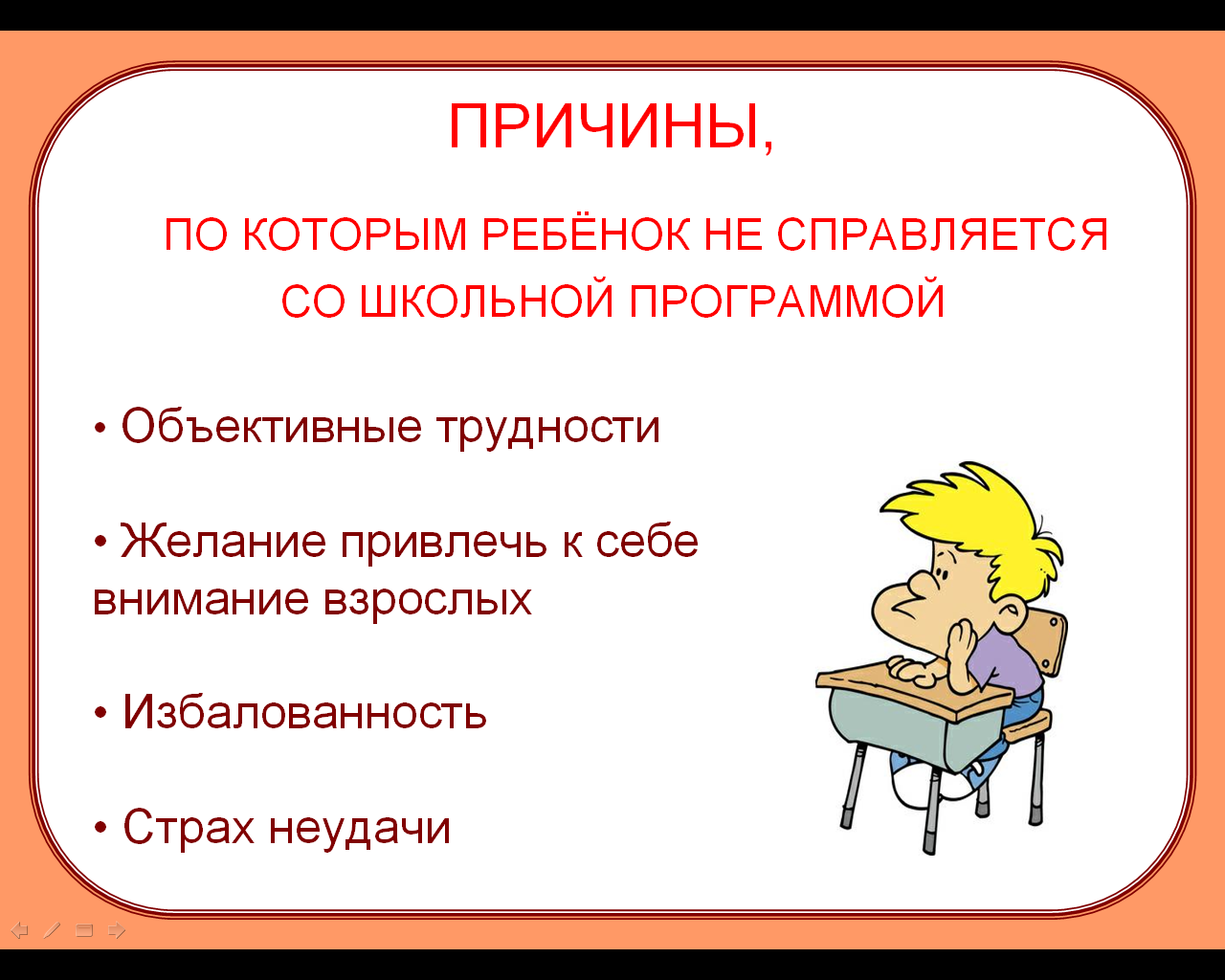 ПРИЧИНЫ,

ПО КОТОРЫМ РЕБЁНОК НЕ СПРАВЛЯЕТСЯ СО ШКОЛЬНОЙ ПРОГРАММОЙ

• Объективные трудности

• Желание привлечь к себе внимание взрослых

• Избалованность

• Страх неудачи